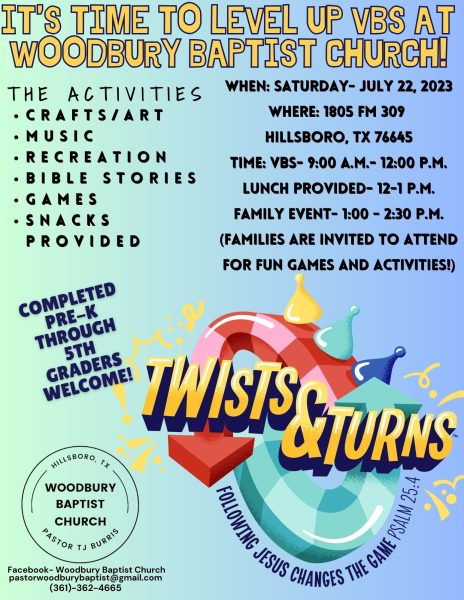 IT'S TIME TO LEVEL UP VBS AT WOODBURY BAPTIST CHURCH!

THE ACTIVITIES
• CRAFTS/ART
• MUSIC
• RECREATION
• BIBLE STORIES
• GAMES
• SNACKS PROVIDED

WHEN: SATURDAY- JULY 22, 2023
WHERE: 1805 FM 309
HILLSBORO, TX 76645
TIME: VBS- 9:00 A.M.- 12:00 P.M.
LUNCH PROVIDED- 12-1 P.M.
FAMILY EVENT- 1:00 - 2:30 P.M.
(FAMILIES ARE INVITED TO ATTEND FOR FUN GAMES AND ACTIVITIES!)

COMPLETED PRE-K THROUGH 5TH GRADERS WELCOME!

TWISTS & TURNS™
FOLLOWING JESUS CHANGES THE GAME PSALM 25:4

HILLSBORO, TX
WOODBURY BAPTIST CHURCH
PASTOR TJ BURRIS

Facebook- Woodbury Baptist Church
pastorwoodburybaptist@gmail.com
(361)-362-4665